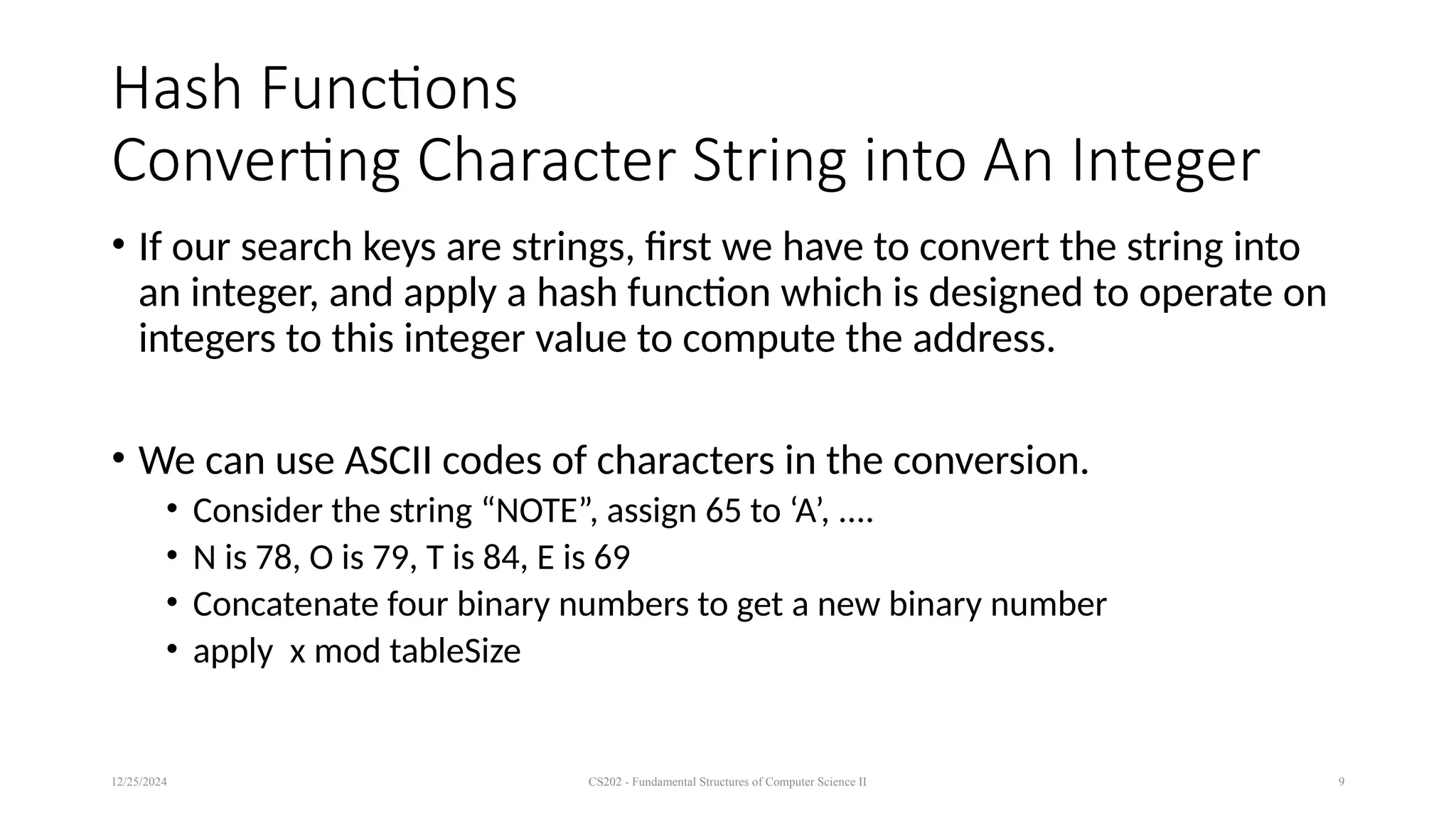 Hash Functions
Converting Character String into An Integer

• If our search keys are strings, first we have to convert the string into an integer, and apply a hash function which is designed to operate on integers to this integer value to compute the address.

• We can use ASCII codes of characters in the conversion.
  • Consider the string “NOTE”, assign 65 to ‘A’, ....
  • N is 78, O is 79, T is 84, E is 69
  • Concatenate four binary numbers to get a new binary number
  • apply x mod tableSize

12/25/2024 CS202 - Fundamental Structures of Computer Science II 9